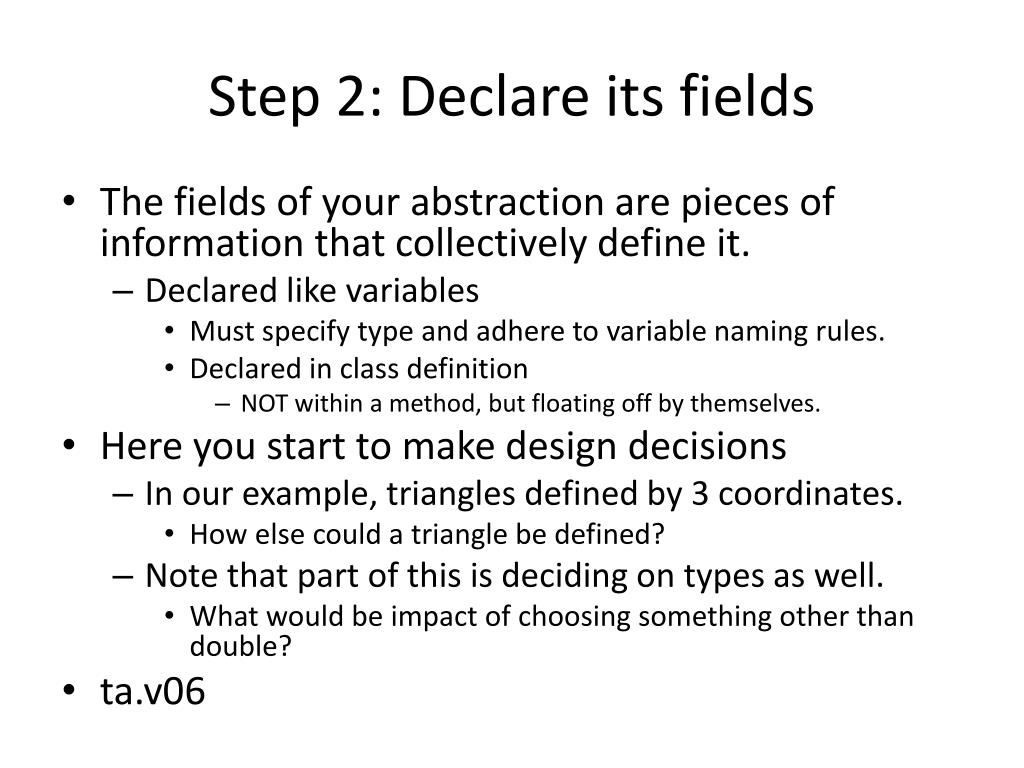 Step 2: Declare its fields

• The fields of your abstraction are pieces of information that collectively define it.
  – Declared like variables
    • Must specify type and adhere to variable naming rules.
    • Declared in class definition
      – NOT within a method, but floating off by themselves.
• Here you start to make design decisions
  – In our example, triangles defined by 3 coordinates.
    • How else could a triangle be defined?
  – Note that part of this is deciding on types as well.
    • What would be impact of choosing something other than double?
• ta.v06